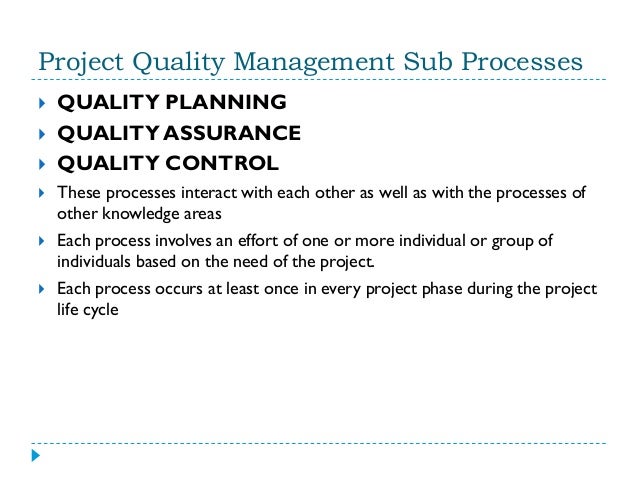 Project Quality Management Sub Processes

QUALITY PLANNING

QUALITY ASSURANCE

QUALITY CONTROL

These processes interact with each other as well as with the processes of other knowledge areas

Each process involves an effort of one or more individual or group of individuals based on the need of the project.

Each process occurs at least once in every project phase during the project life cycle